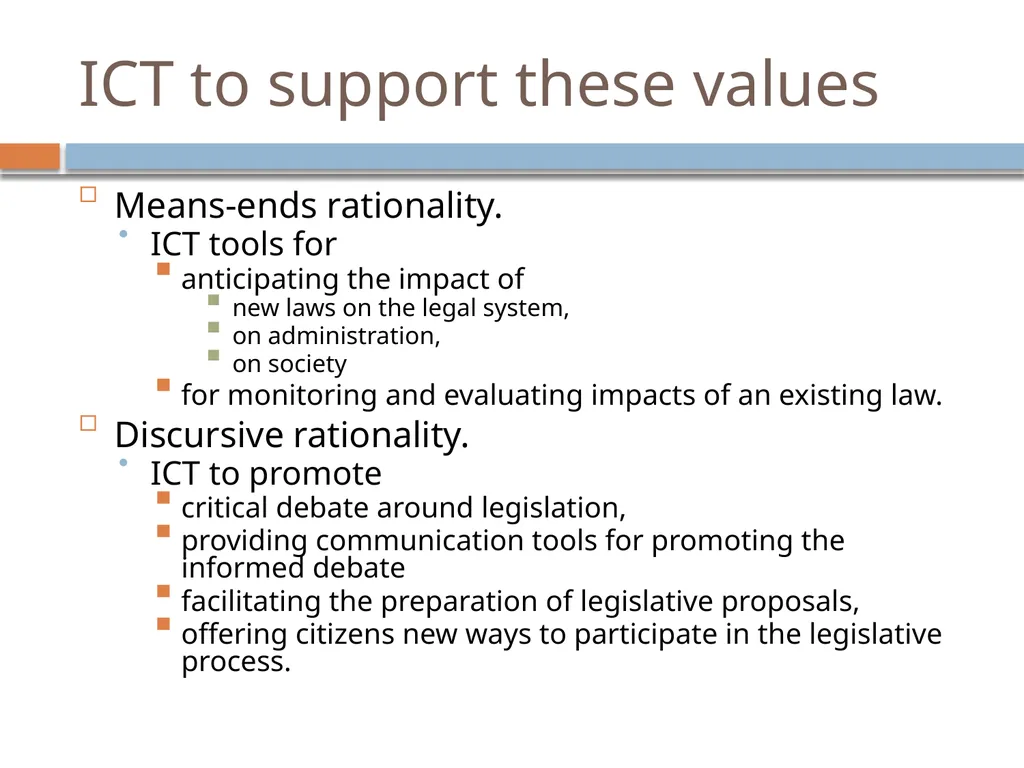 ICT to support these values

Means-ends rationality.
ICT tools for
anticipating the impact of
new laws on the legal system,
on administration,
on society
for monitoring and evaluating impacts of an existing law.

Discursive rationality.
ICT to promote
critical debate around legislation,
providing communication tools for promoting the informed debate
facilitating the preparation of legislative proposals,
offering citizens new ways to participate in the legislative process.